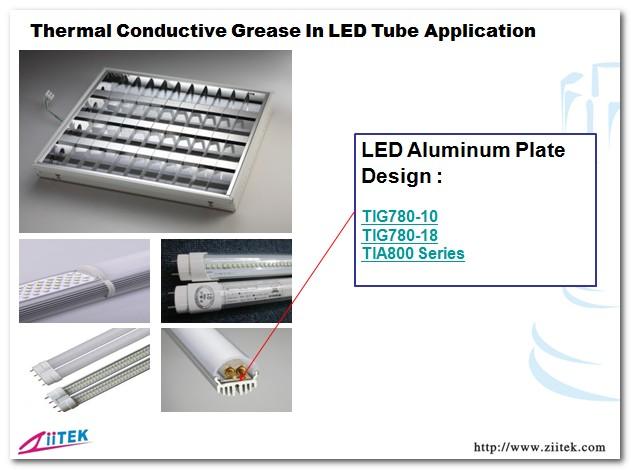 Thermal Conductive Grease In LED Tube Application

LED Aluminum Plate Design :

TIG780-10
TIG780-18
TIA800 Series

ZiiTEK

http://www.ziitek.com